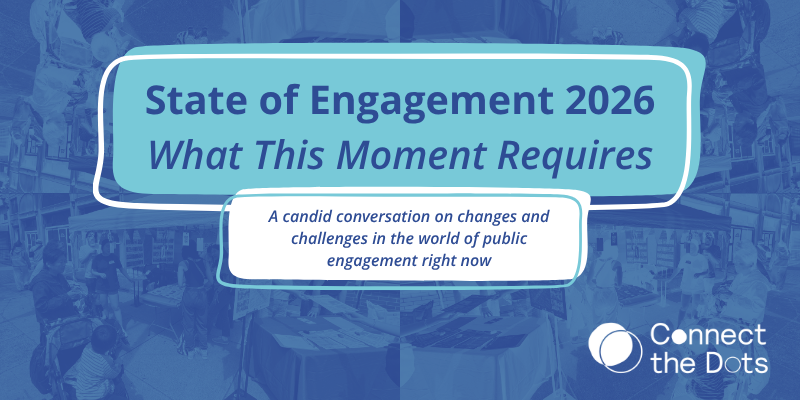 State of Engagement 2026
What This Moment Requires

A candid conversation on changes and challenges in the world of public engagement right now

Connect the Dots